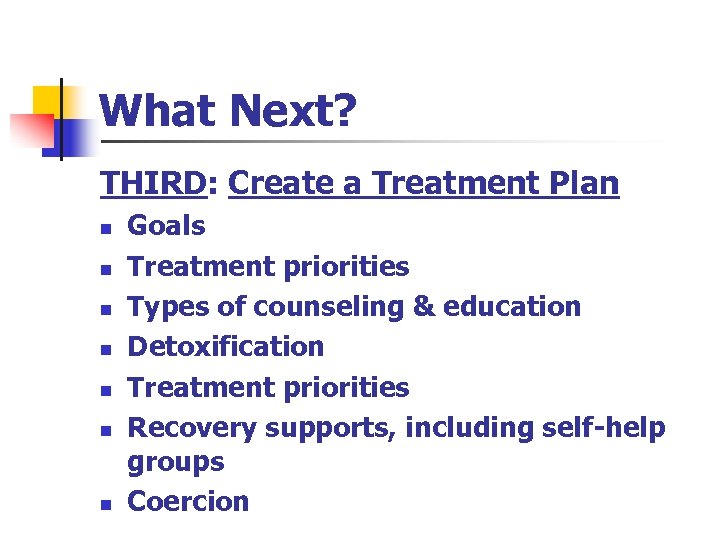 What Next?

THIRD: Create a Treatment Plan

- Goals
- Treatment priorities
- Types of counseling & education
- Detoxification
- Treatment priorities
- Recovery supports, including self-help groups
- Coercion